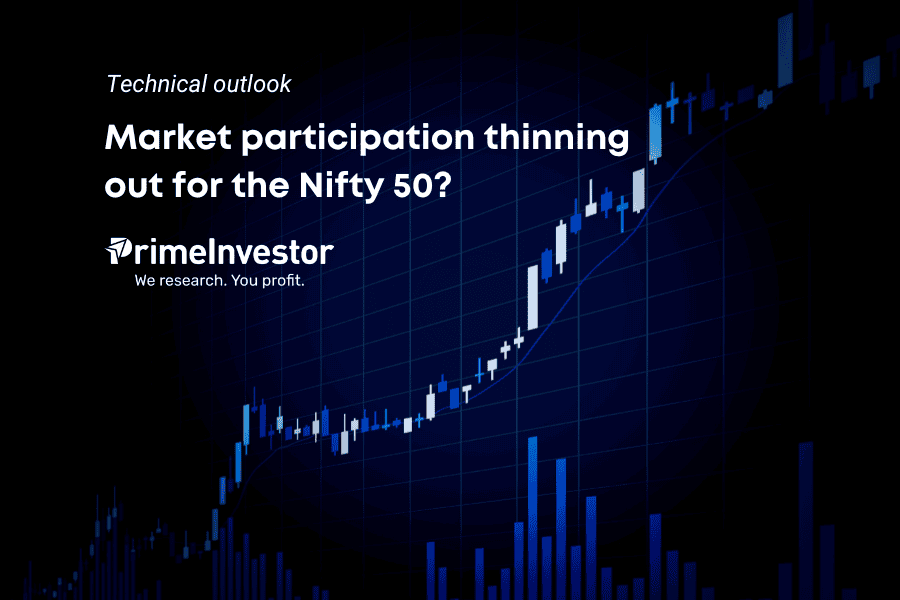 Technical outlook

Market participation thinning out for the Nifty 50?

PrimeInvestor
We research. You profit.